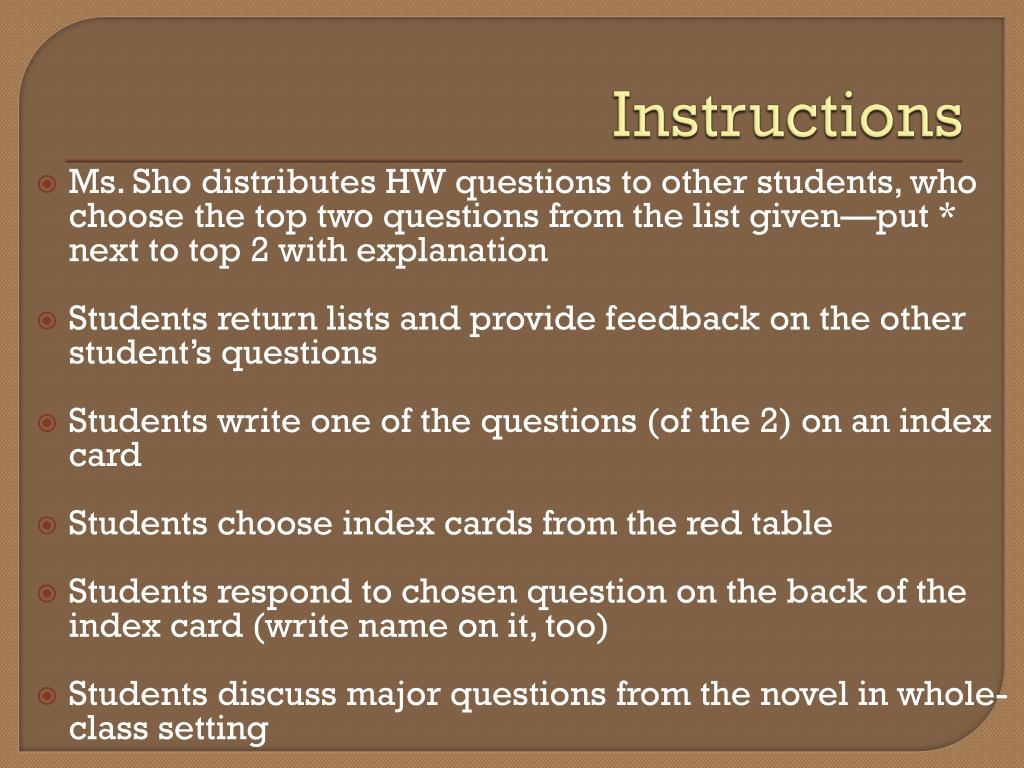 Instructions

Ms. Sho distributes HW questions to other students, who choose the top two questions from the list given—put * next to top 2 with explanation

Students return lists and provide feedback on the other student's questions

Students write one of the questions (of the 2) on an index card

Students choose index cards from the red table

Students respond to chosen question on the back of the index card (write name on it, too)

Students discuss major questions from the novel in whole-class setting